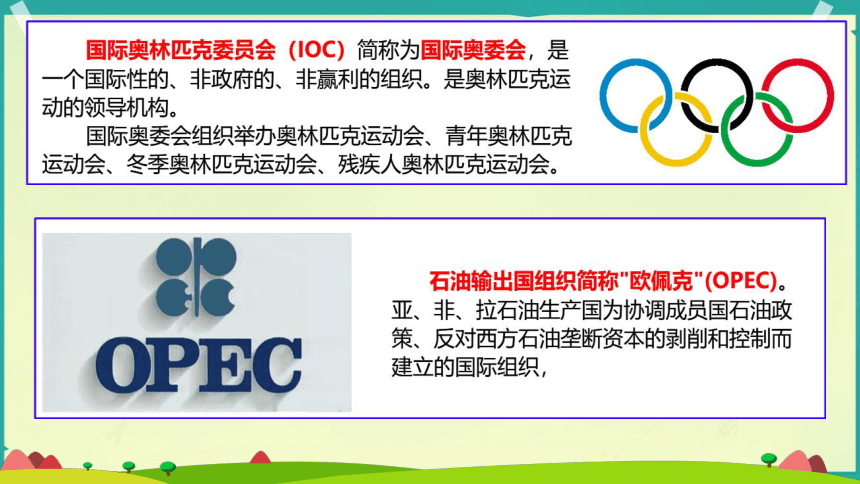 国际奥林匹克委员会（IOC）简称为国际奥委会，是一个国际性的、非政府的、非赢利的组织。是奥林匹克运动的领导机构。

国际奥委会组织举办奥林匹克运动会、青年奥林匹克运动会、冬季奥林匹克运动会、残疾人奥林匹克运动会。

OPEC

石油输出国组织简称"欧佩克"(OPEC)。亚、非、拉石油生产国为协调成员国石油政策、反对西方石油垄断资本的剥削和控制而建立的国际组织，